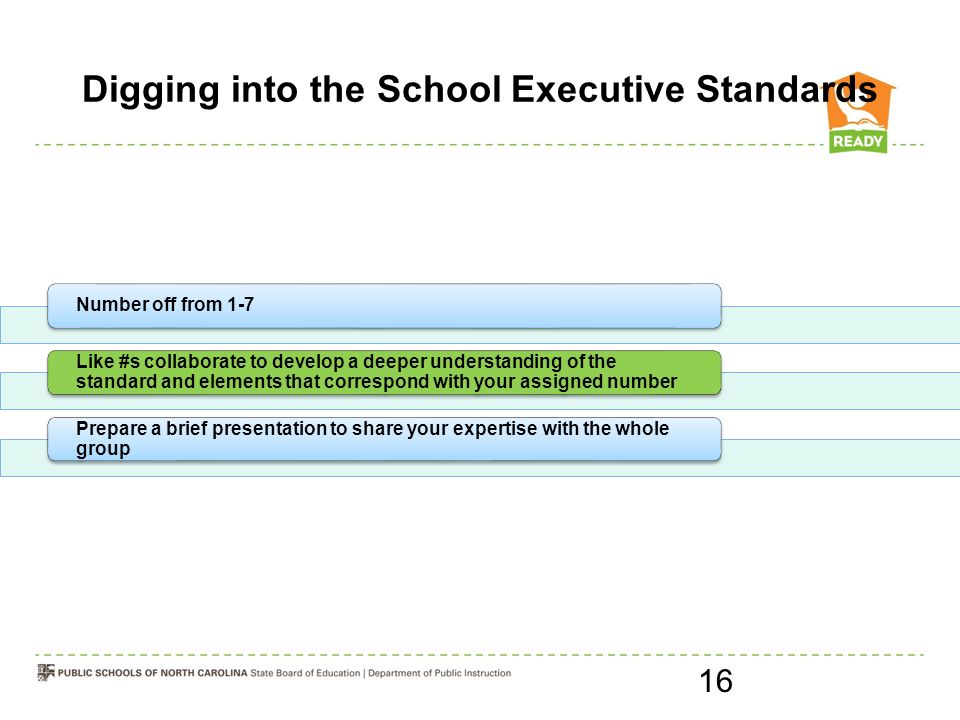 Digging into the School Executive Standards

READY

Number off from 1-7

Like #s collaborate to develop a deeper understanding of the standard and elements that correspond with your assigned number

Prepare a brief presentation to share your expertise with the whole group

PUBLIC SCHOOLS OF NORTH CAROLINA State Board of Education | Department of Public Instruction

16